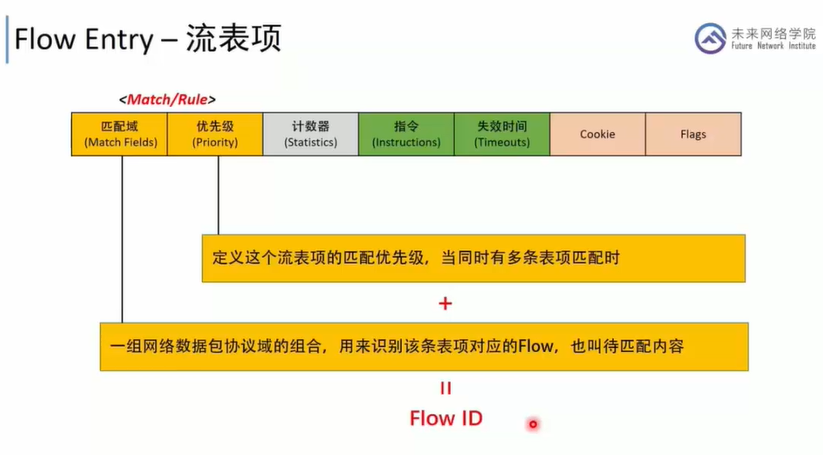 Flow Entry – 流表项

未来网络学院
Future Network Institute

<Match/Rule>

| 匹配域 (Match Fields) | 优先级 (Priority) | 计数器 (Statistics) | 指令 (Instructions) | 失效时间 (Timeouts) | Cookie | Flags |
|---|---|---|---|---|---|---|

定义这个流表项的匹配优先级，当同时有多条表项匹配时

+

一组网络数据包协议域的组合，用来识别该条表项对应的Flow，也叫待匹配内容

=

Flow ID